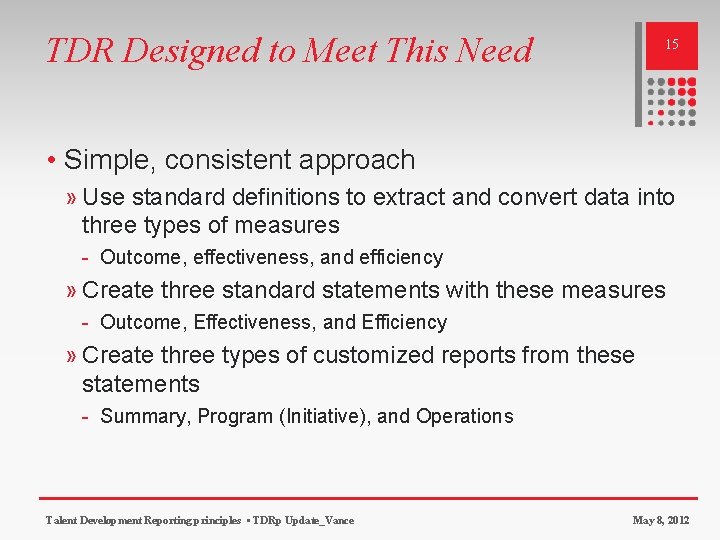 TDR Designed to Meet This Need

15

• Simple, consistent approach

» Use standard definitions to extract and convert data into three types of measures

- Outcome, effectiveness, and efficiency

» Create three standard statements with these measures

- Outcome, Effectiveness, and Efficiency

» Create three types of customized reports from these statements

- Summary, Program (Initiative), and Operations

Talent Development Reporting principles ▪ TDRp Update_Vance

May 8, 2012